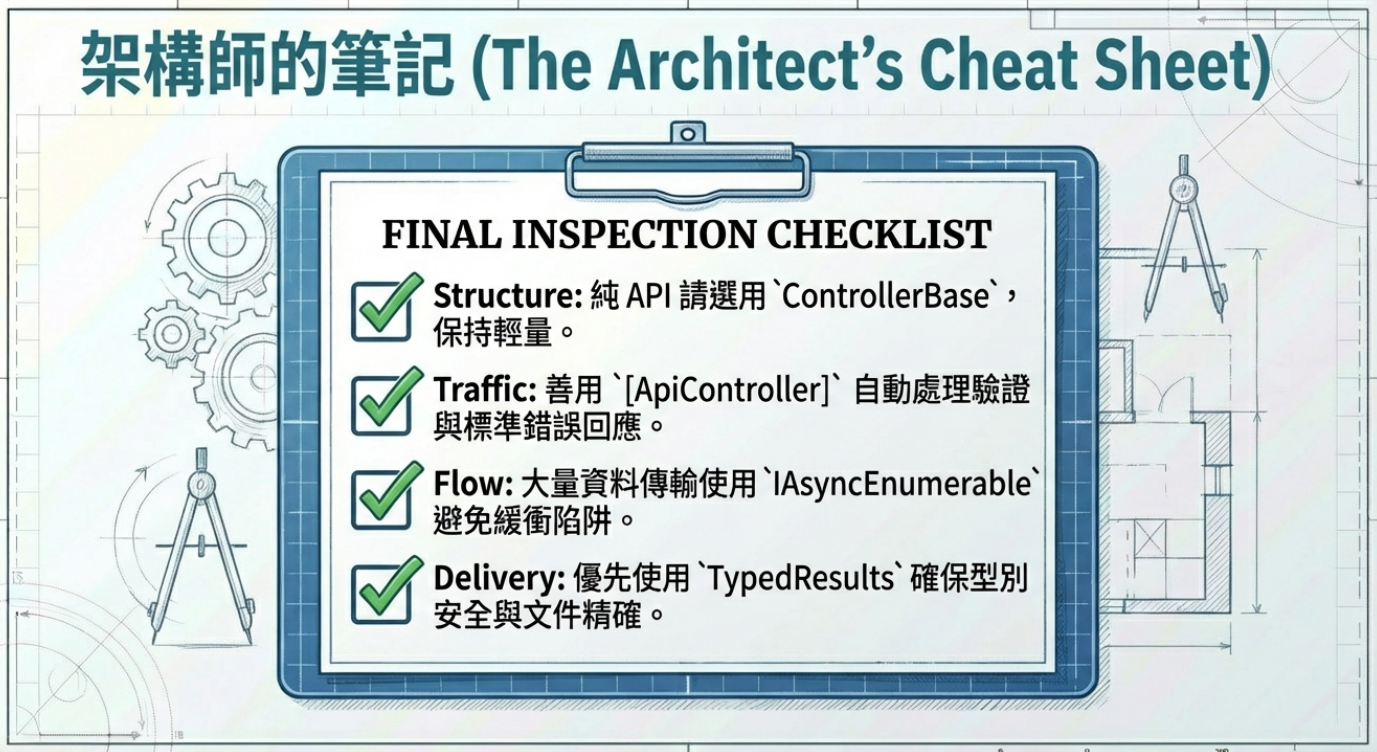 架構師的筆記 (The Architect's Cheat Sheet)

FINAL INSPECTION CHECKLIST

Structure: 純 API 請選用 `ControllerBase`，保持輕量。

Traffic: 善用 `[ApiController]` 自動處理驗證與標準錯誤回應。

Flow: 大量資料傳輸使用 `IAsyncEnumerable` 避免緩衝陷阱。

Delivery: 優先使用 `TypedResults` 確保型別安全與文件精確。